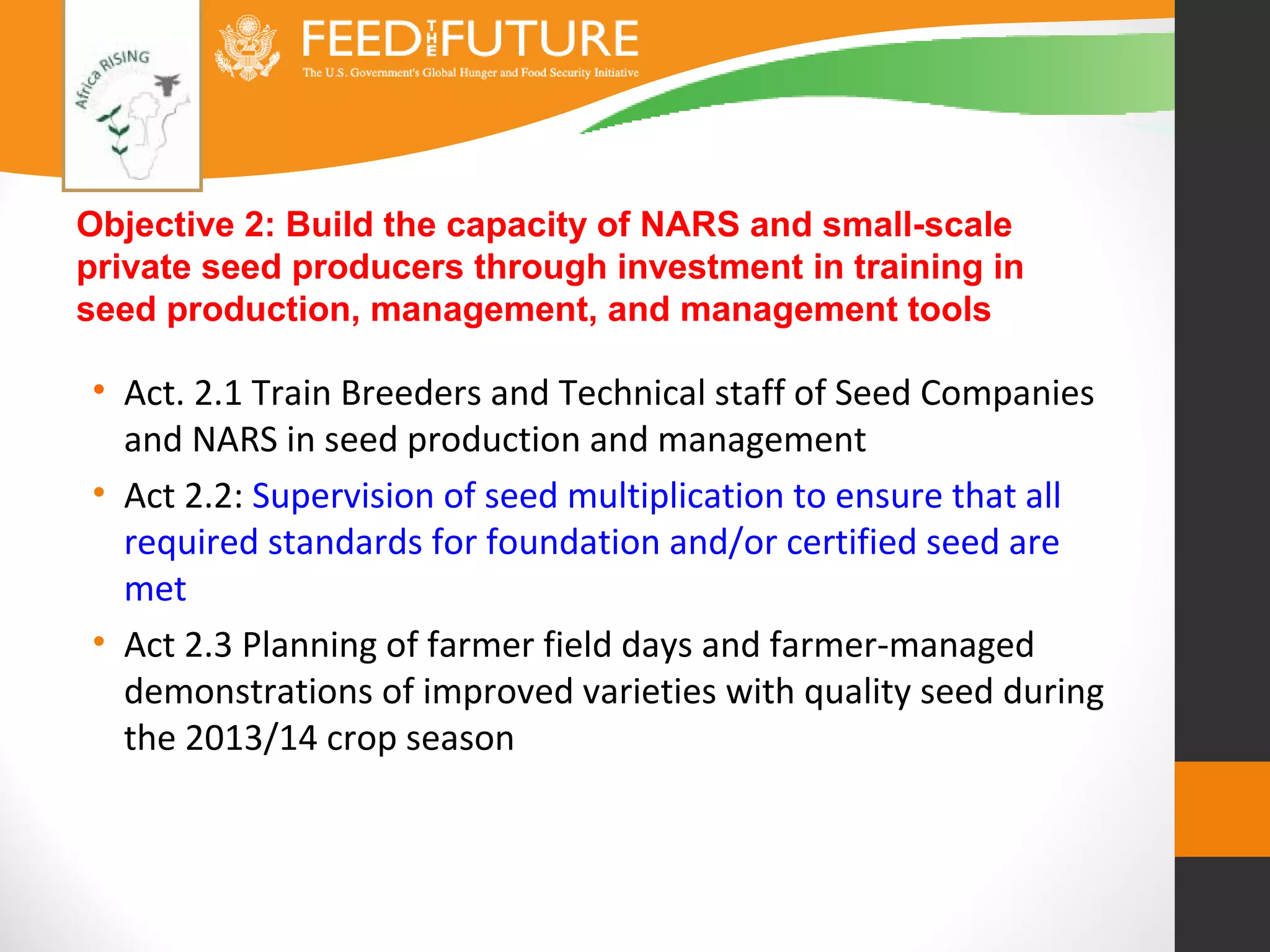 Africa RISING

FEED THE FUTURE
The U.S. Government's Global Hunger and Food Security Initiative

Objective 2: Build the capacity of NARS and small-scale private seed producers through investment in training in seed production, management, and management tools

• Act. 2.1 Train Breeders and Technical staff of Seed Companies and NARS in seed production and management
• Act 2.2: Supervision of seed multiplication to ensure that all required standards for foundation and/or certified seed are met
• Act 2.3 Planning of farmer field days and farmer-managed demonstrations of improved varieties with quality seed during the 2013/14 crop season